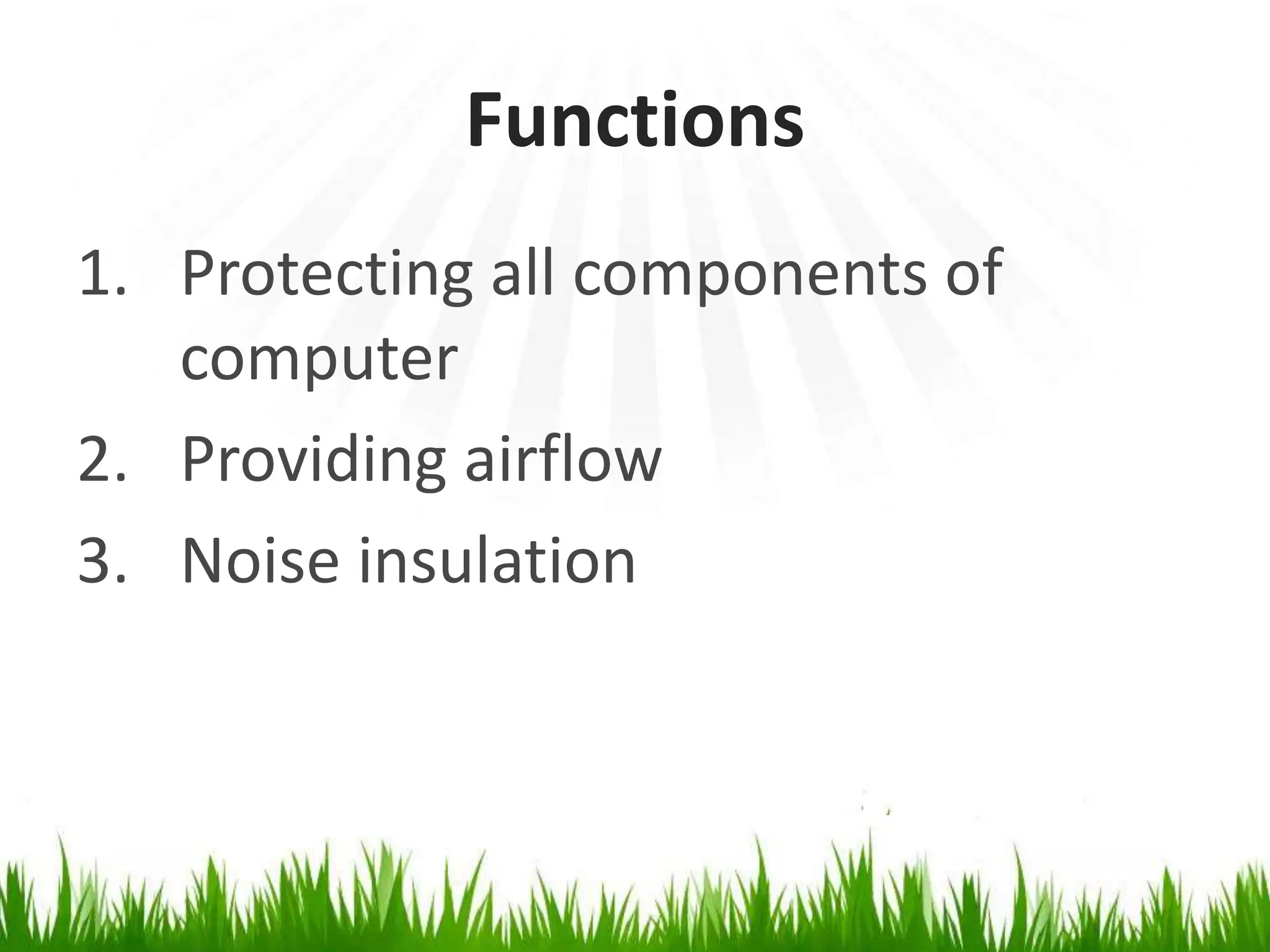 Functions

1. Protecting all components of computer
2. Providing airflow
3. Noise insulation